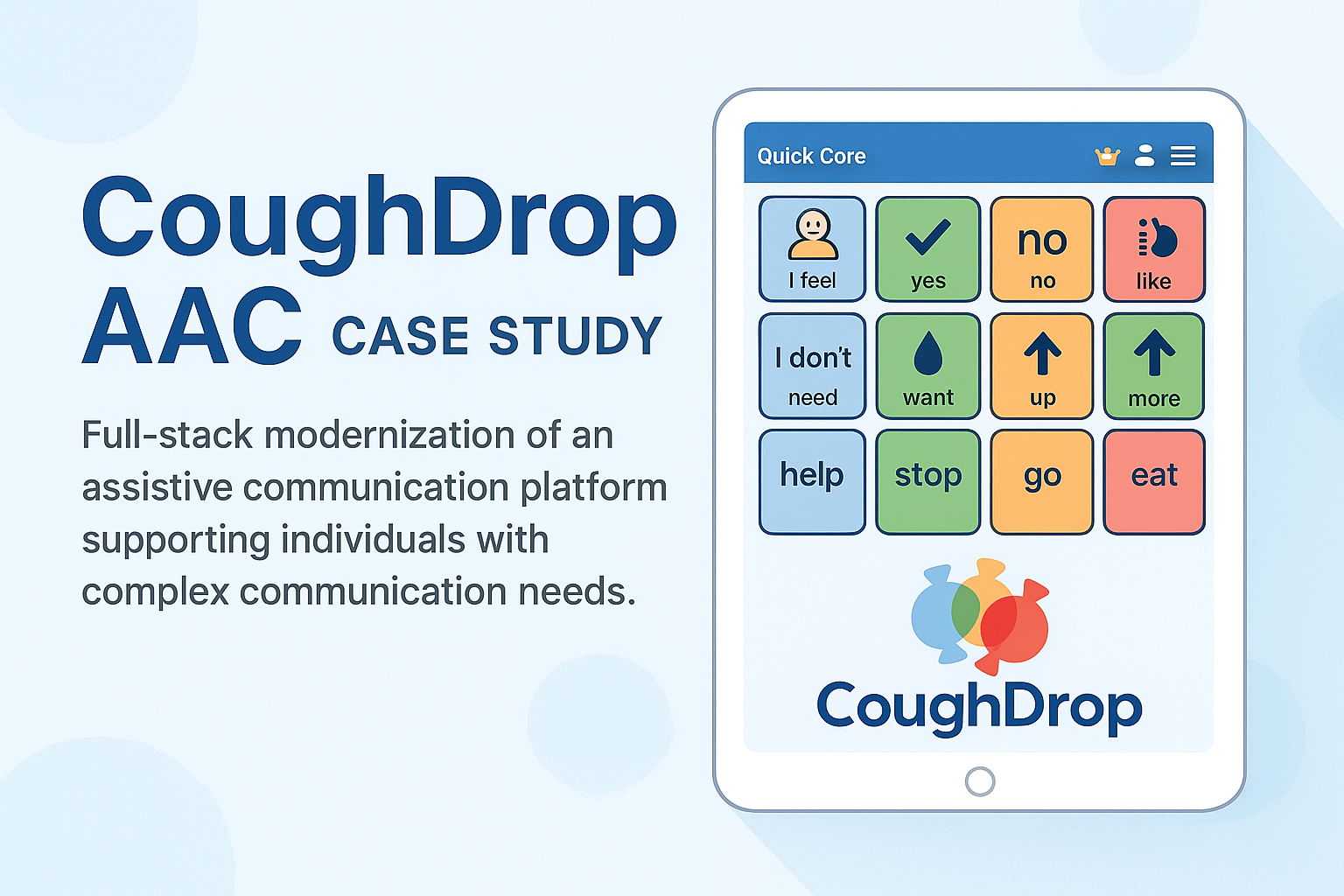 CoughDrop AAC CASE STUDY

Full-stack modernization of an assistive communication platform supporting individuals with complex communication needs.

Quick Core

I feel
yes
no
no
like
I don't
need
want
up
more
help
stop
go
eat

CoughDrop